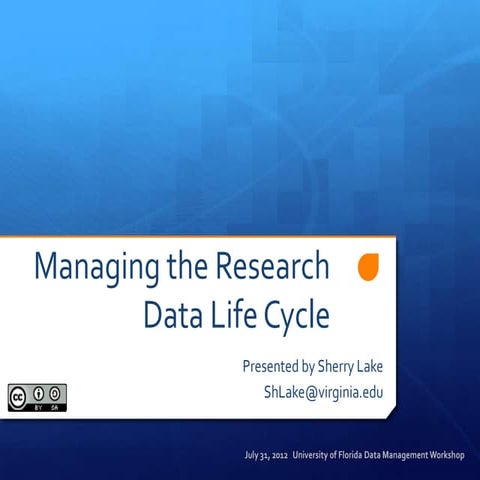 Managing the Research Data Life Cycle

Presented by Sherry Lake
ShLake@virginia.edu

cc BY SA

July 31, 2012 University of Florida Data Management Workshop